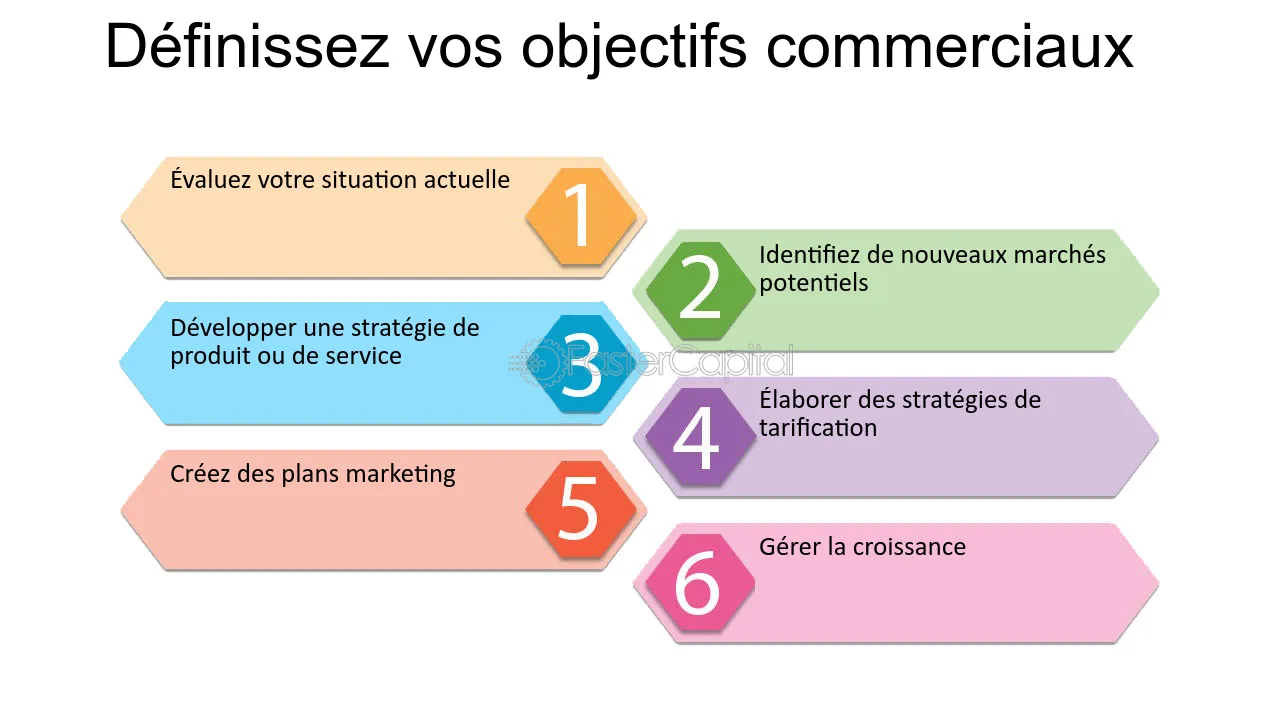 Définissez vos objectifs commerciaux

Évaluez votre situation actuelle
1

2
Identifiez de nouveaux marchés potentiels

Développer une stratégie de produit ou de service
3

FasterCapital

4
Élaborer des stratégies de tarification

Créez des plans marketing
5

6
Gérer la croissance